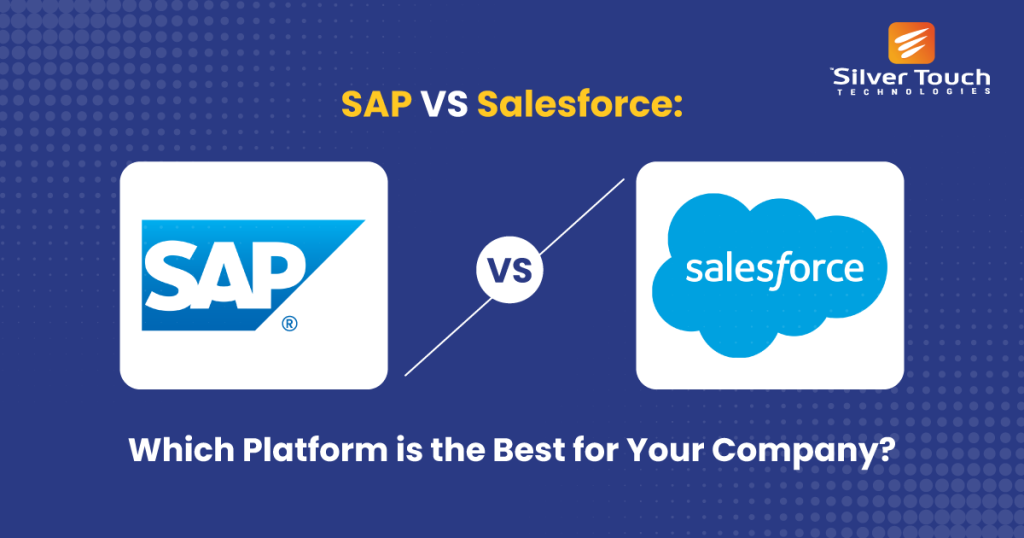 Silver Touch
TECHNOLOGIES

SAP VS Salesforce:

SAP®

VS

salesforce

Which Platform is the Best for Your Company?